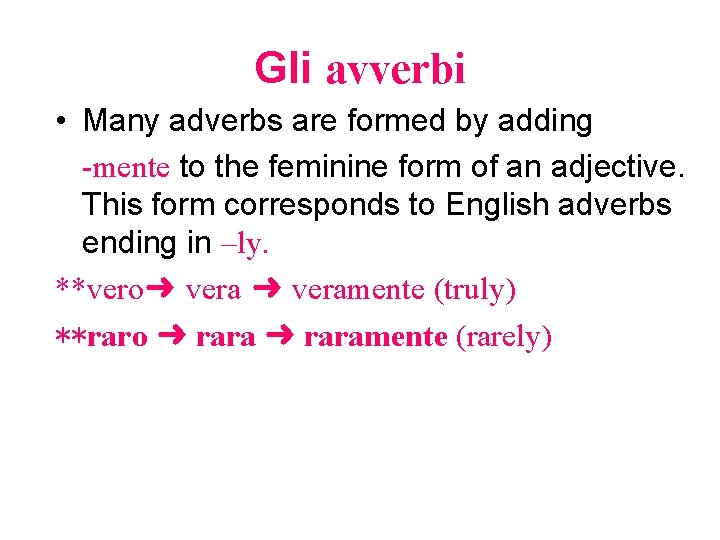 Gli avverbi

• Many adverbs are formed by adding -mente to the feminine form of an adjective. This form corresponds to English adverbs ending in –ly.

**vero➜ vera ➜ veramente (truly)

**raro ➜ rara ➜ raramente (rarely)